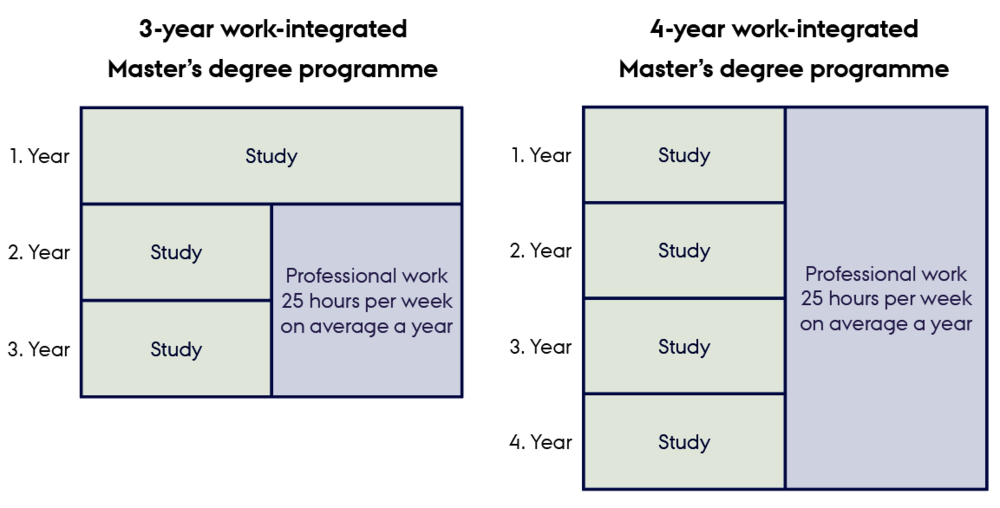 3-year work-integrated Master's degree programme

1. Year
Study
2. Year
Study
3. Year
Study
Professional work 25 hours per week on average a year

4-year work-integrated Master's degree programme

1. Year
Study
2. Year
Study
3. Year
Study
4. Year
Study
Professional work 25 hours per week on average a year